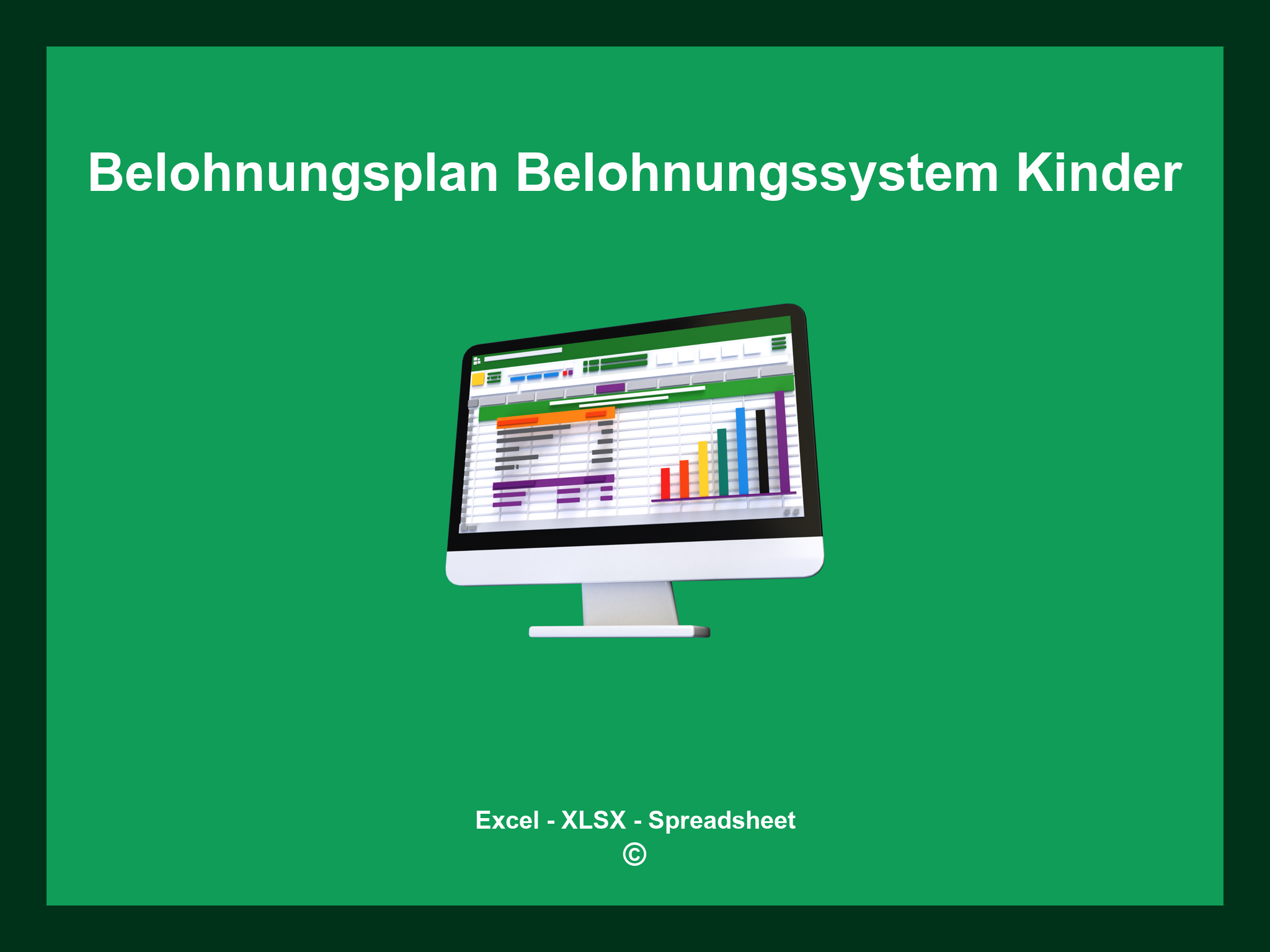 Belohnungsplan Belohnungssystem Kinder

Excel - XLSX - Spreadsheet
©